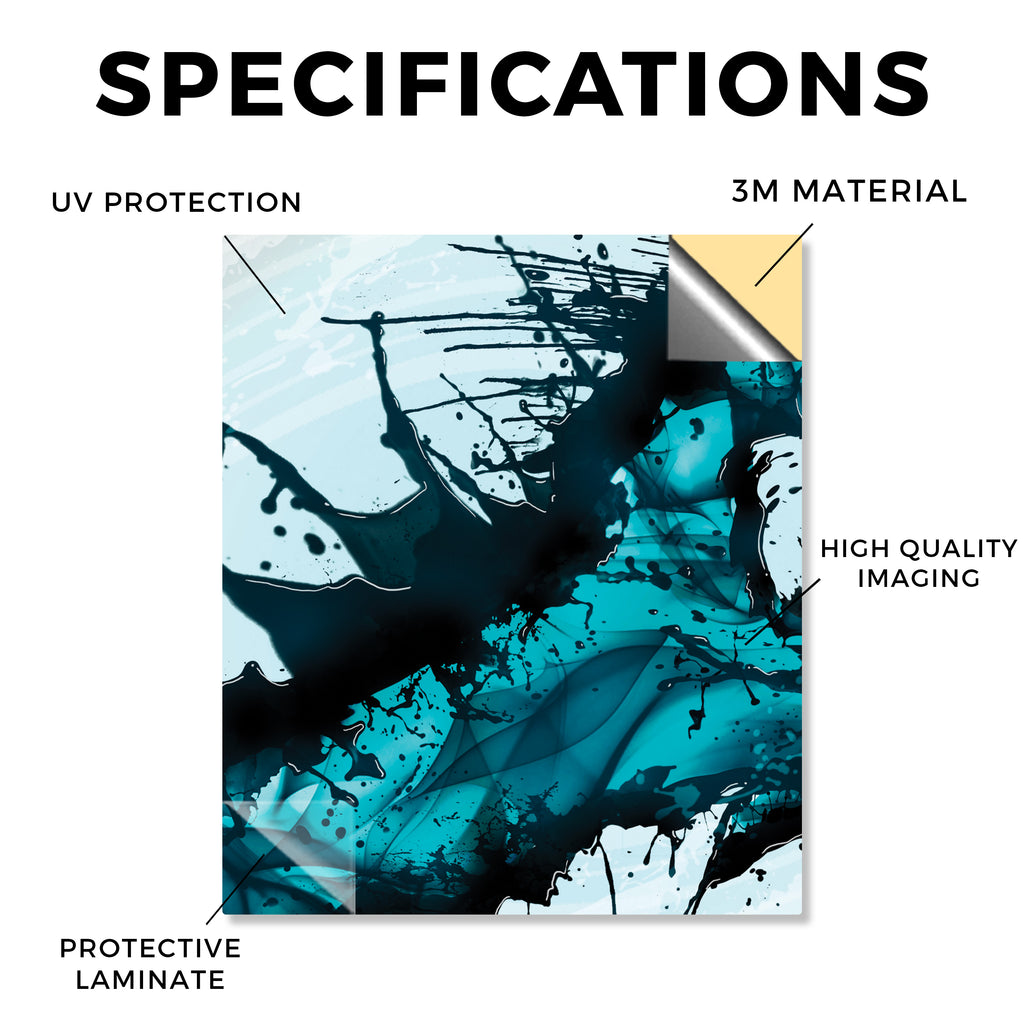 SPECIFICATIONS

UV PROTECTION

3M MATERIAL

HIGH QUALITY IMAGING

PROTECTIVE LAMINATE